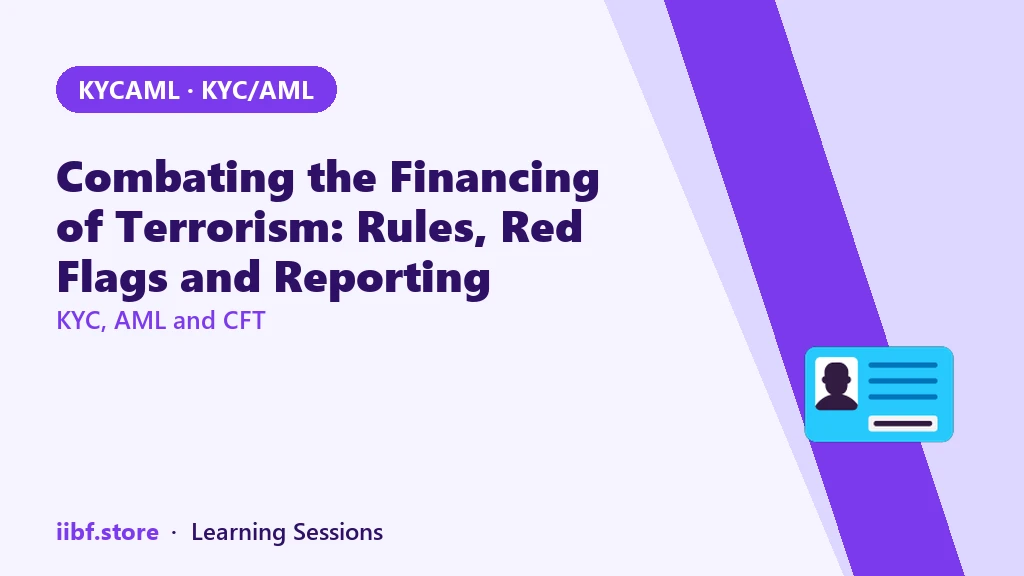 KYCAML · KYC/AML

Combating the Financing of Terrorism: Rules, Red Flags and Reporting

KYC, AML and CFT

iibf.store · Learning Sessions